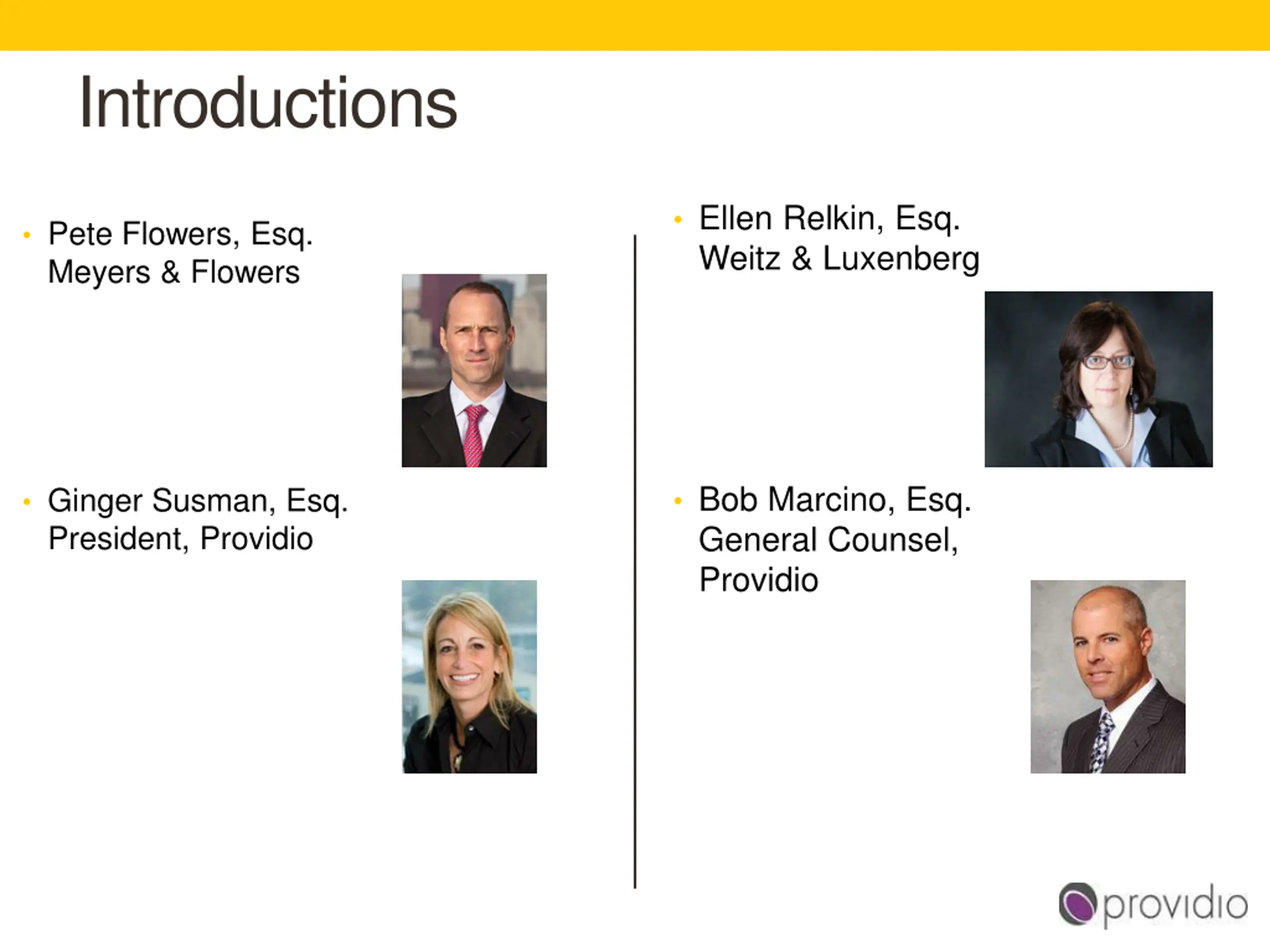 Introductions

• Pete Flowers, Esq.
Meyers & Flowers

• Ginger Susman, Esq.
President, Providio

• Ellen Relkin, Esq.
Weitz & Luxenberg

• Bob Marcino, Esq.
General Counsel,
Providio

providio